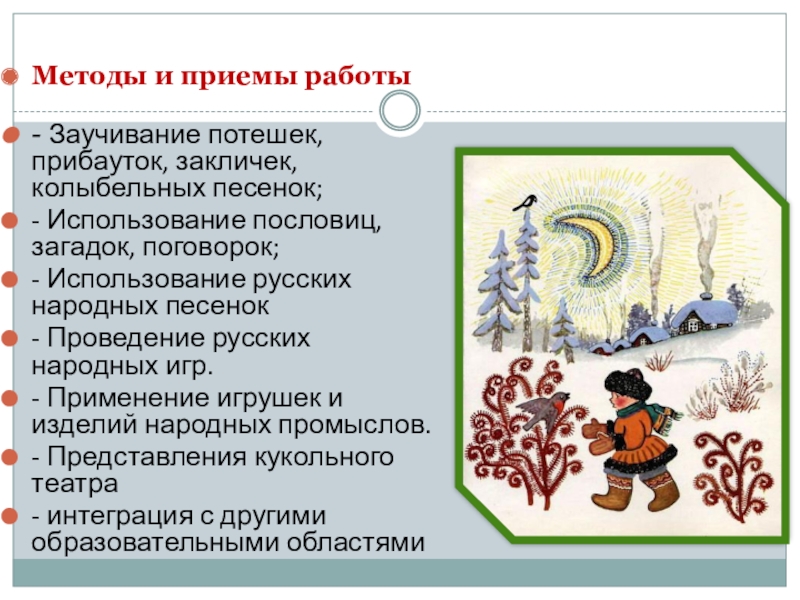 Методы и приемы работы

- Заучивание потешек, прибауток, закличек, колыбельных песенок;

- Использование пословиц, загадок, поговорок;

- Использование русских народных песенок

- Проведение русских народных игр.

- Применение игрушек и изделий народных промыслов.

- Представления кукольного театра

- интеграция с другими образовательными областями